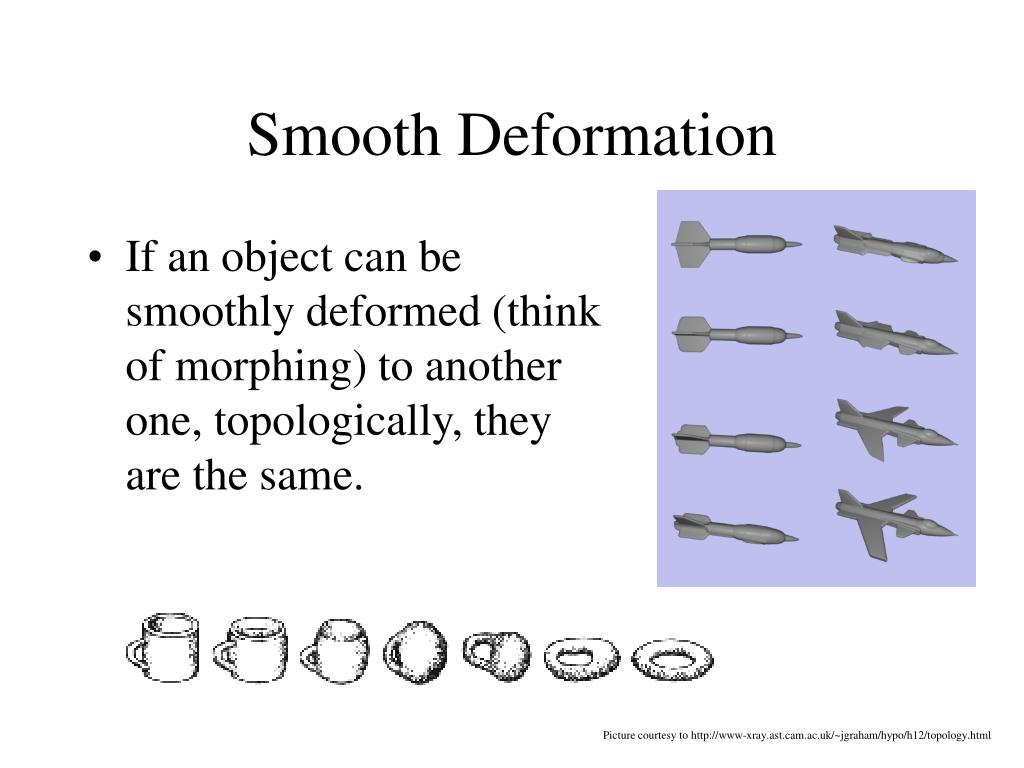 Smooth Deformation

• If an object can be smoothly deformed (think of morphing) to another one, topologically, they are the same.

Picture courtesy to http://www-xray.ast.cam.ac.uk/~jgraham/hypo/h12/topology.html